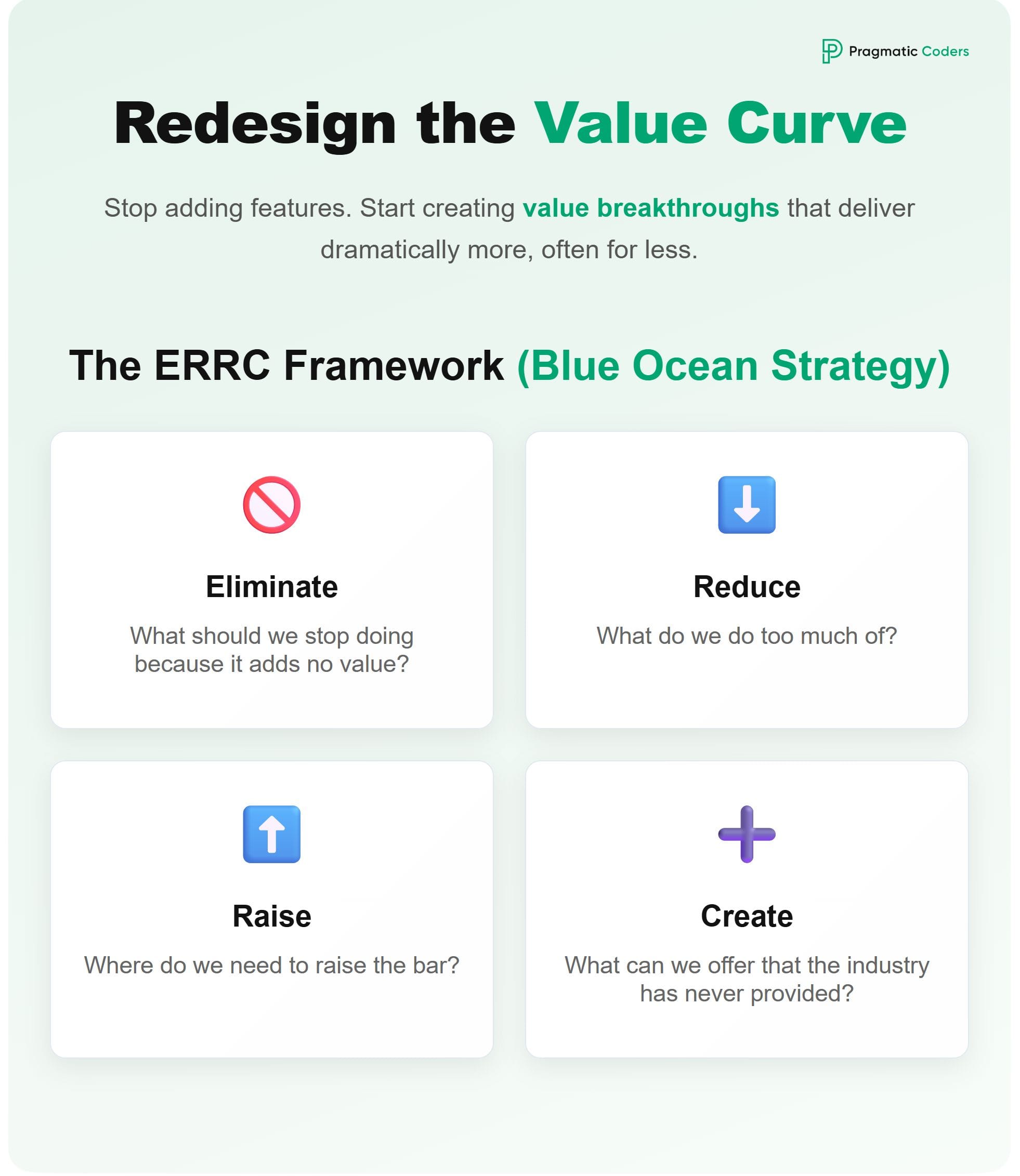 Pragmatic Coders

Redesign the Value Curve

Stop adding features. Start creating value breakthroughs that deliver dramatically more, often for less.

The ERRC Framework (Blue Ocean Strategy)

Eliminate

What should we stop doing because it adds no value?

Reduce

What do we do too much of?

Raise

Where do we need to raise the bar?

Create

What can we offer that the industry has never provided?